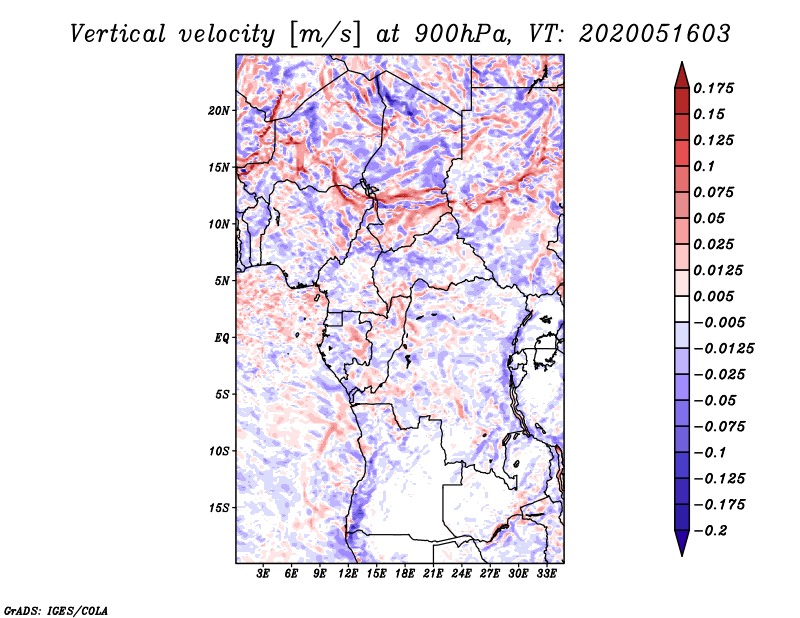 Vertical velocity [m/s] at 900hPa, VT: 2020051603

20N
15N
10N
5N
EQ
5S
10S
15S

3E 6E 9E 12E 15E 18E 21E 24E 27E 30E 33E

0.175
0.15
0.125
0.1
0.075
0.05
0.025
0.0125
0.005
−0.005
−0.0125
−0.025
−0.05
−0.075
−0.1
−0.125
−0.175
−0.2

GrADS: IGES/COLA